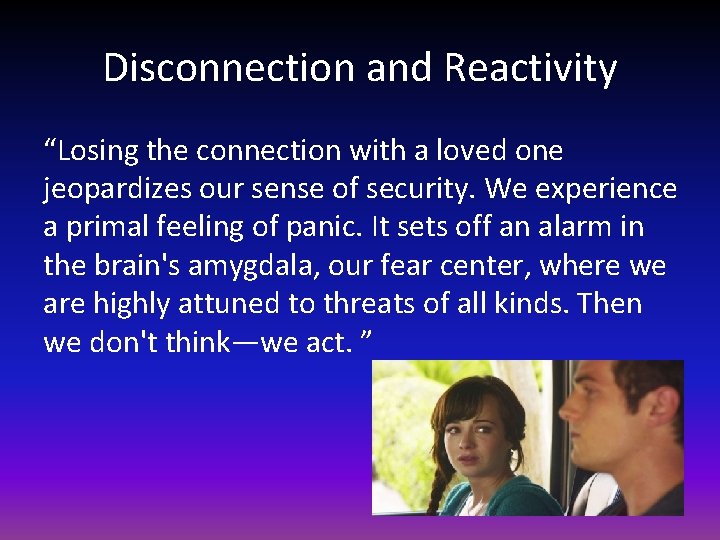 Disconnection and Reactivity

“Losing the connection with a loved one jeopardizes our sense of security. We experience a primal feeling of panic. It sets off an alarm in the brain's amygdala, our fear center, where we are highly attuned to threats of all kinds. Then we don't think—we act. ”